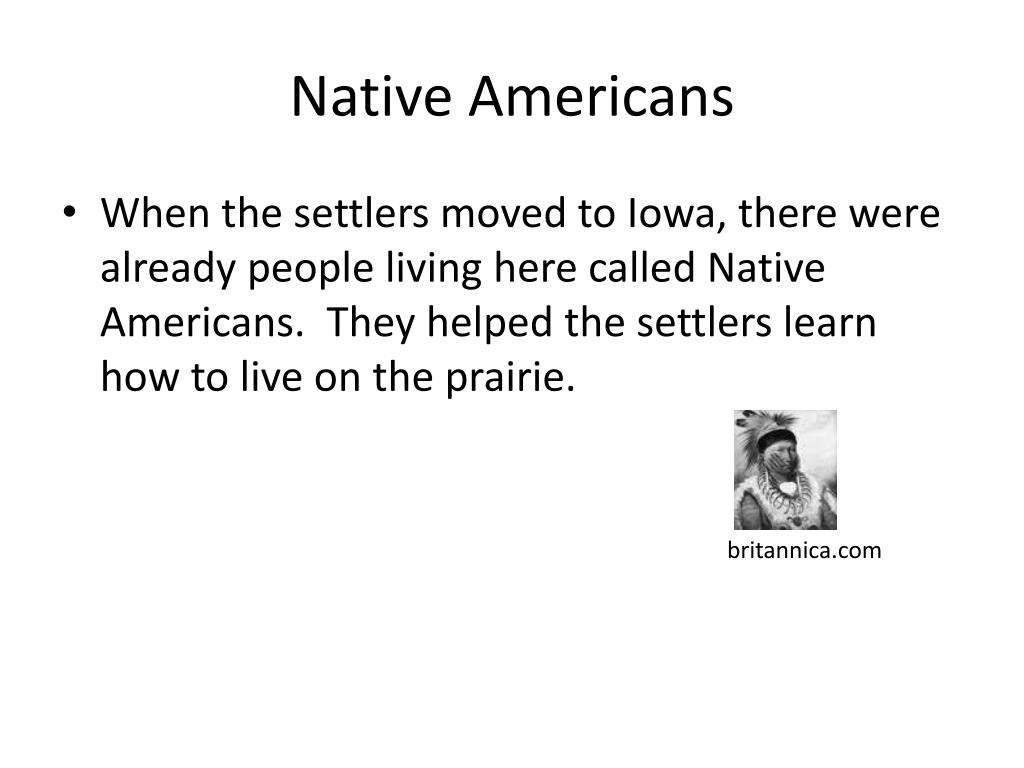 Native Americans

• When the settlers moved to Iowa, there were already people living here called Native Americans. They helped the settlers learn how to live on the prairie.

britannica.com